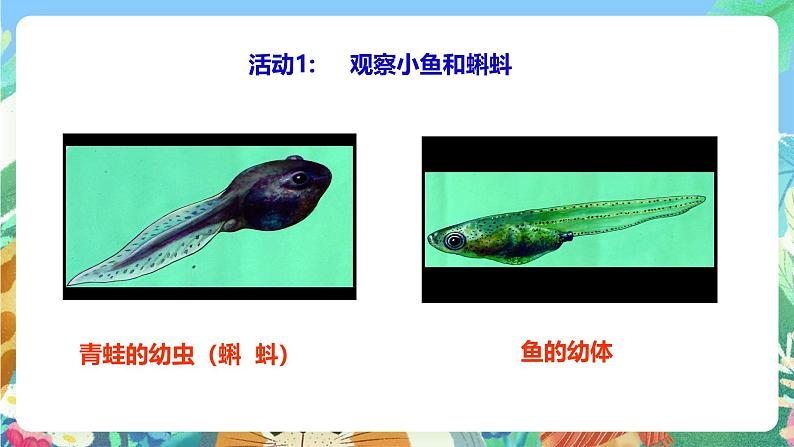 活动1:　观察小鱼和蝌蚪

青蛙的幼虫（蝌 蚪）

鱼的幼体